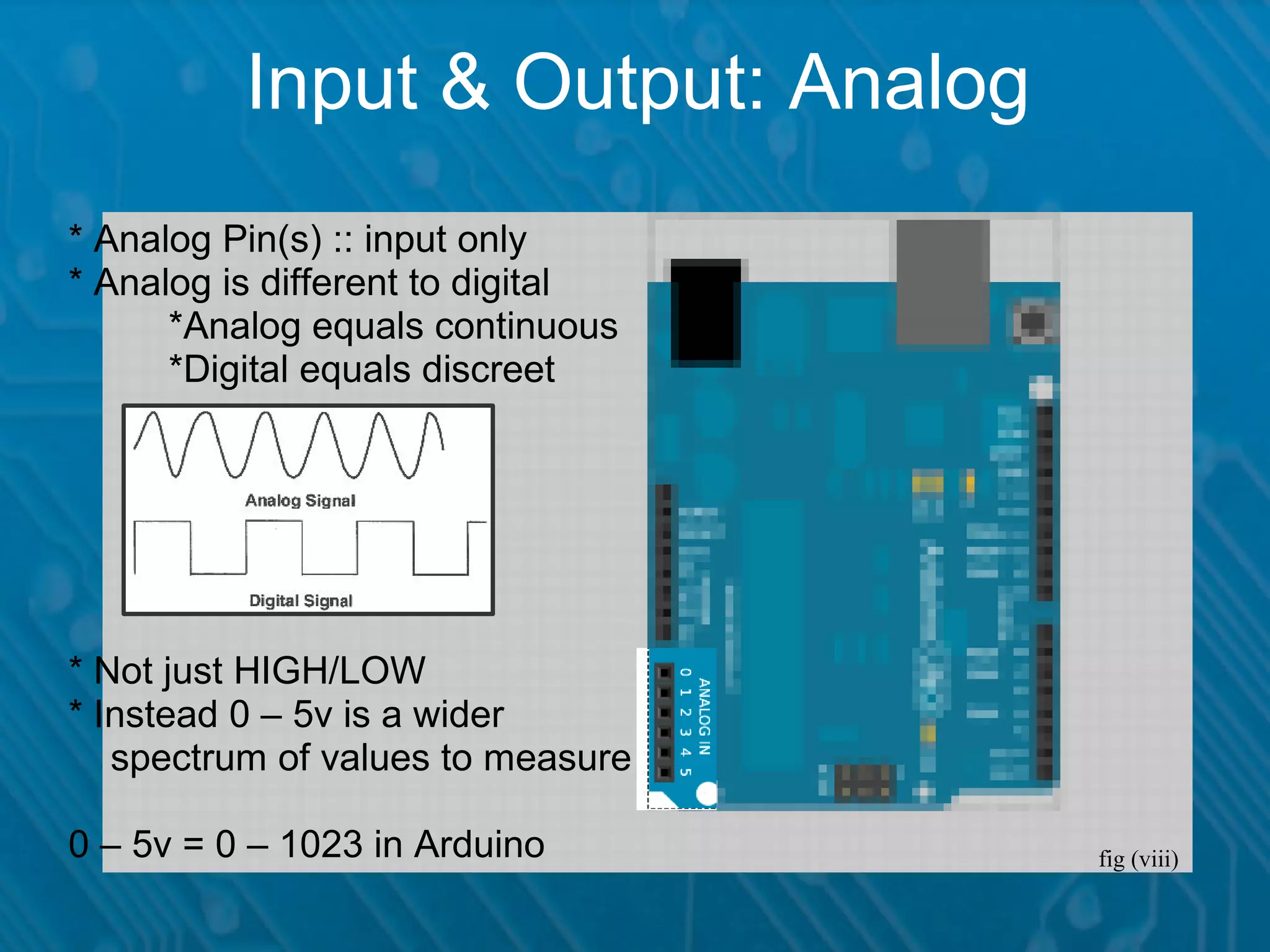 Input & Output: Analog

* Analog Pin(s) :: input only
* Analog is different to digital
*Analog equals continuous
*Digital equals discreet

Analog Signal

Digital Signal

* Not just HIGH/LOW
* Instead 0 – 5v is a wider spectrum of values to measure

0 – 5v = 0 – 1023 in Arduino

ANALOG IN
0 1 2 3 4 5

fig (viii)